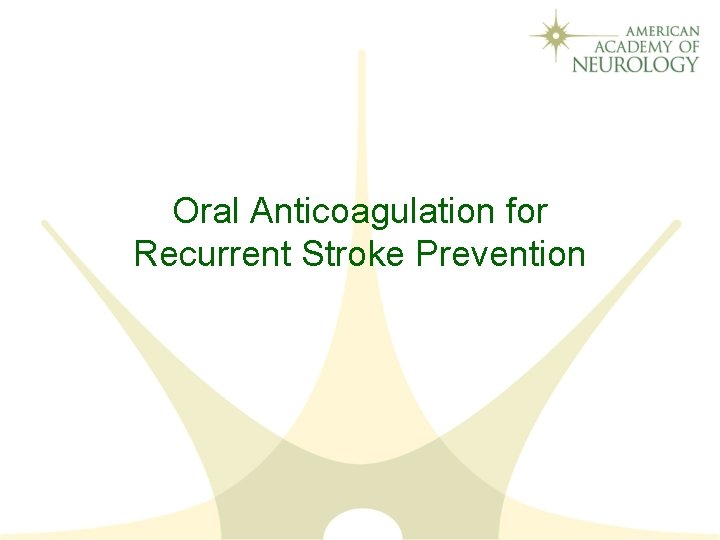 AMERICAN
ACADEMY OF
NEUROLOGY

Oral Anticoagulation for Recurrent Stroke Prevention